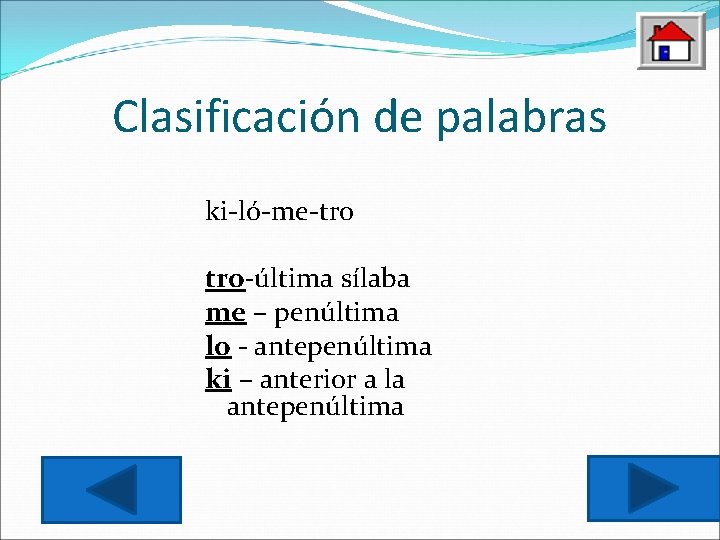 Clasificación de palabras

ki-ló-me-tro

tro-última sílaba
me – penúltima
lo - antepenúltima
ki – anterior a la antepenúltima